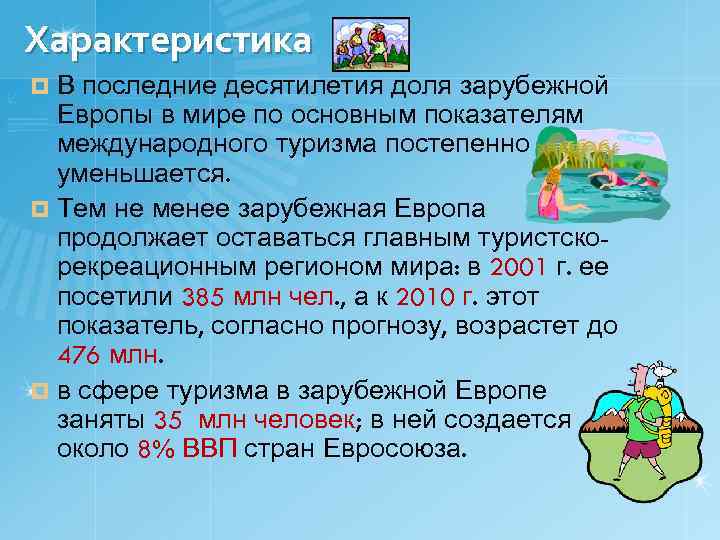 Характеристика

В последние десятилетия доля зарубежной Европы в мире по основным показателям международного туризма постепенно уменьшается.

Тем не менее зарубежная Европа продолжает оставаться главным туристско-рекреационным регионом мира: в 2001 г. ее посетили 385 млн чел., а к 2010 г. этот показатель, согласно прогнозу, возрастет до 476 млн.

в сфере туризма в зарубежной Европе заняты 35 млн человек; в ней создается около 8% ВВП стран Евросоюза.